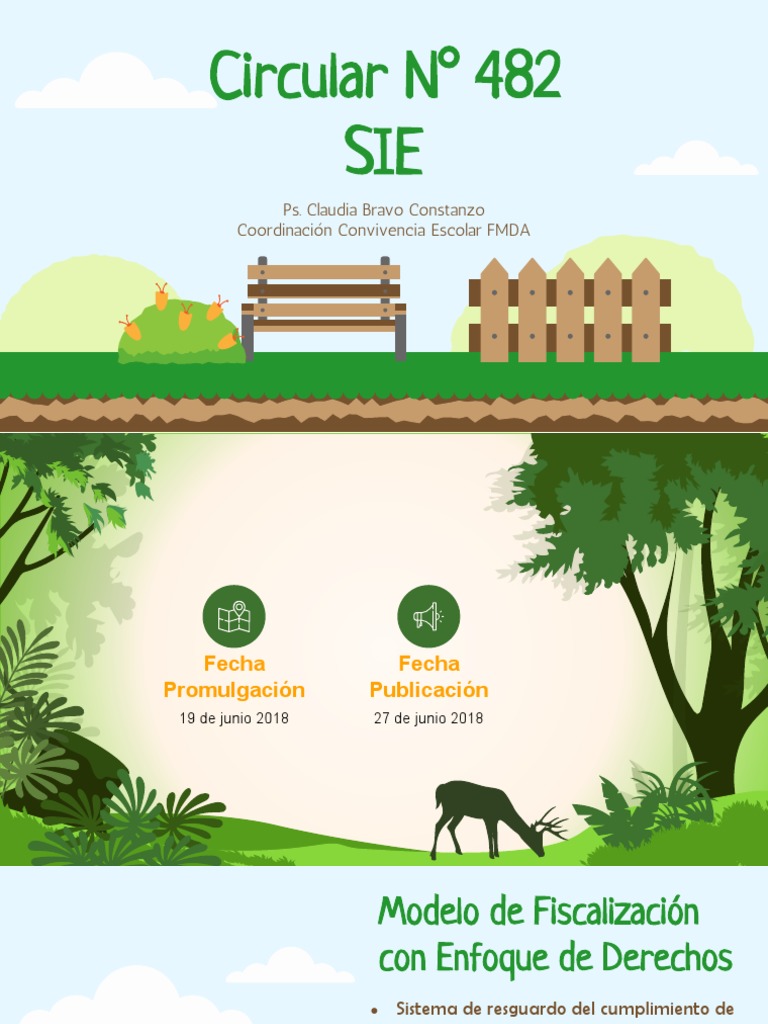 Circular N° 482
SIE

Ps. Claudia Bravo Constanzo
Coordinación Convivencia Escolar FMDA

Fecha Promulgación
19 de junio 2018

Fecha Publicación
27 de junio 2018

Modelo de Fiscalización con Enfoque de Derechos

• Sistema de resguardo del cumplimiento de